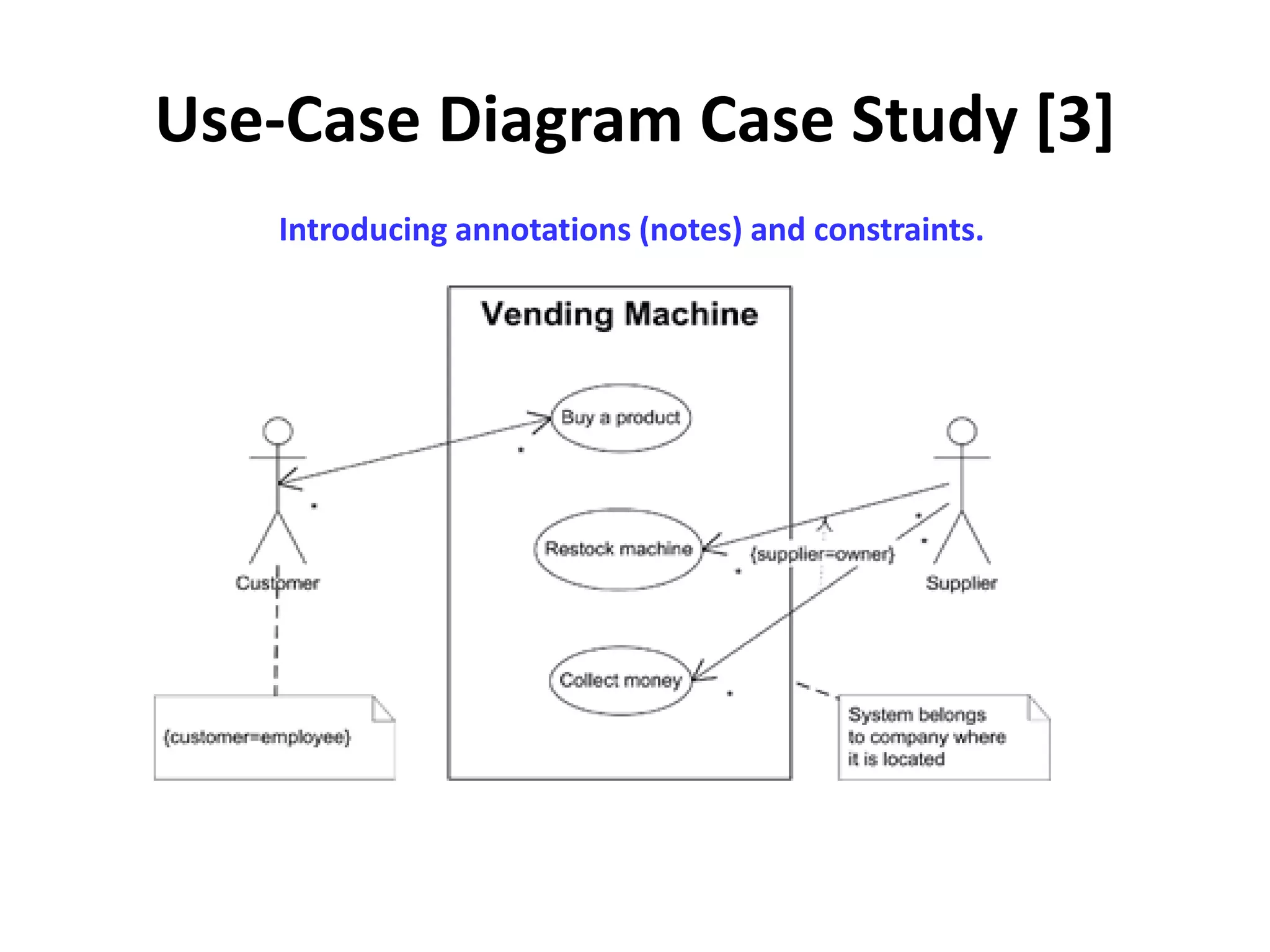 Use-Case Diagram Case Study [3]

Introducing annotations (notes) and constraints.

Vending Machine

Buy a product

Restock machine

Collect money

Customer

Supplier

{supplier=owner}

{customer=employee}

System belongs to company where it is located